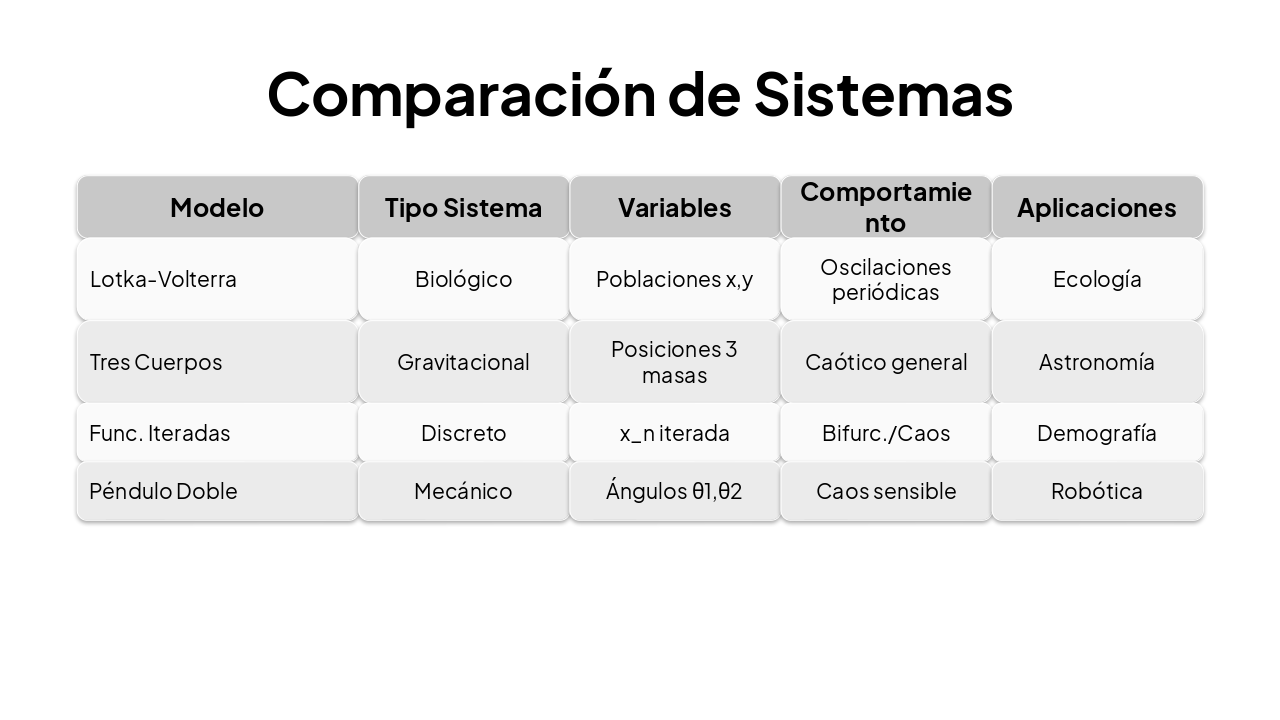 Comparación de Sistemas

| Modelo | Tipo Sistema | Variables | Comportamiento | Aplicaciones |
|---|---|---|---|---|
| Lotka-Volterra | Biológico | Poblaciones x,y | Oscilaciones periódicas | Ecología |
| Tres Cuerpos | Gravitacional | Posiciones 3 masas | Caótico general | Astronomía |
| Func. Iteradas | Discreto | x_n iterada | Bifurc./Caos | Demografía |
| Péndulo Doble | Mecánico | Ángulos θ1,θ2 | Caos sensible | Robótica |